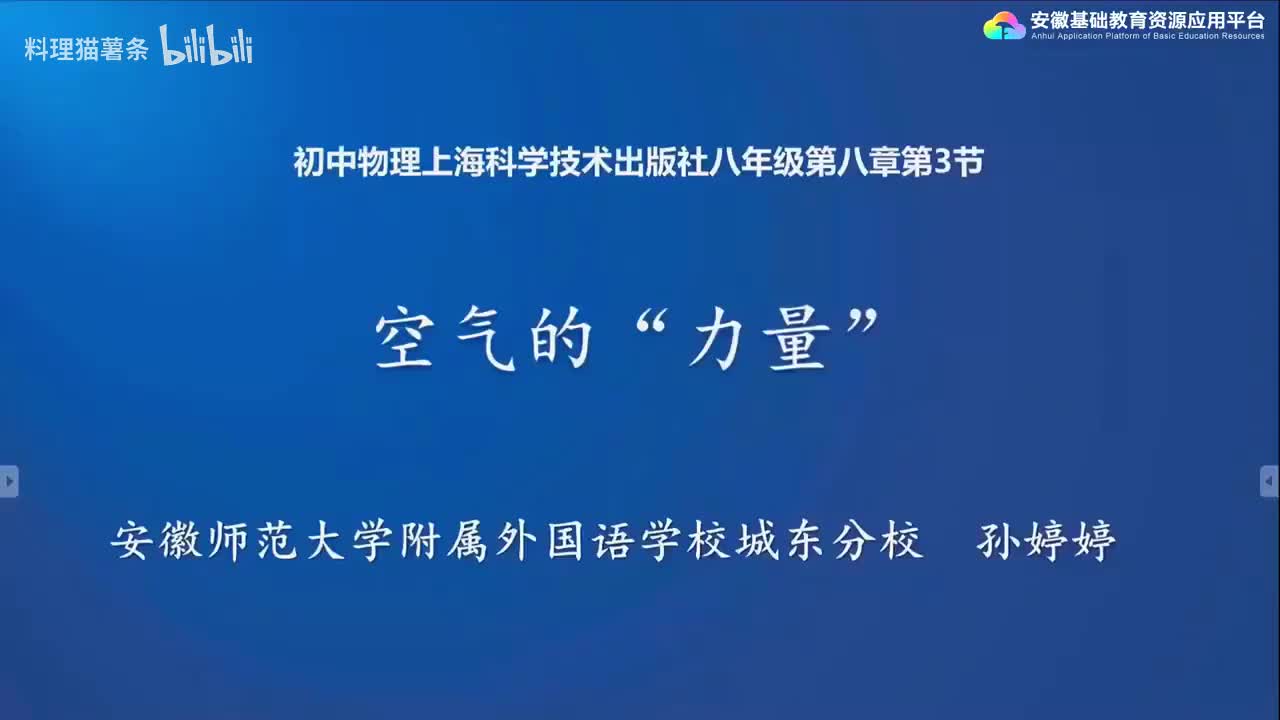 料理猫薯条 bilibili

安徽基础教育资源应用平台
Anhui Application Platform of Basic Education Resources

初中物理上海科学技术出版社八年级第八章第3节

空气的“力量”

安徽师范大学附属外国语学校城东分校　孙婷婷